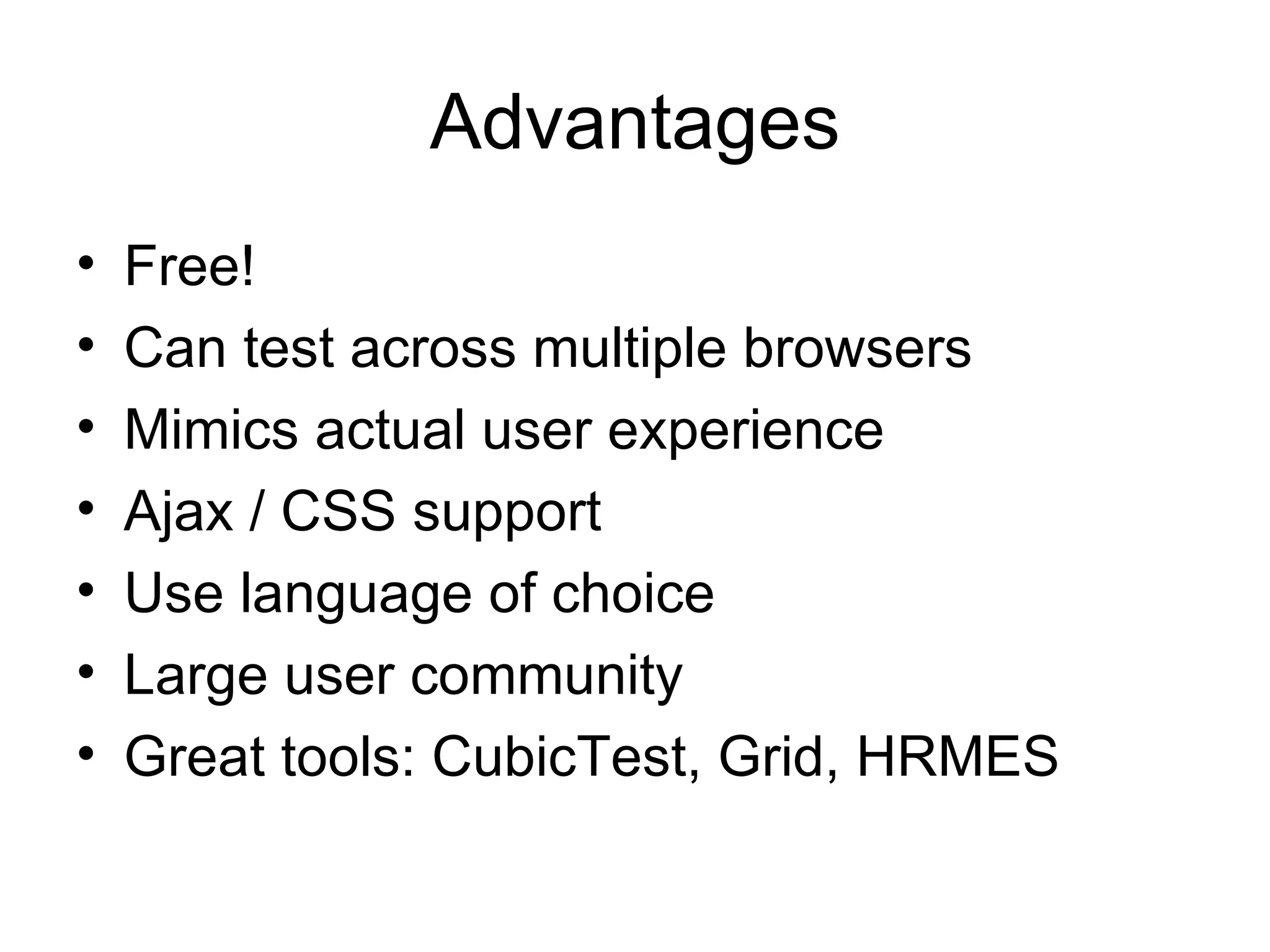 Advantages

• Free!
• Can test across multiple browsers
• Mimics actual user experience
• Ajax / CSS support
• Use language of choice
• Large user community
• Great tools: CubicTest, Grid, HRMES